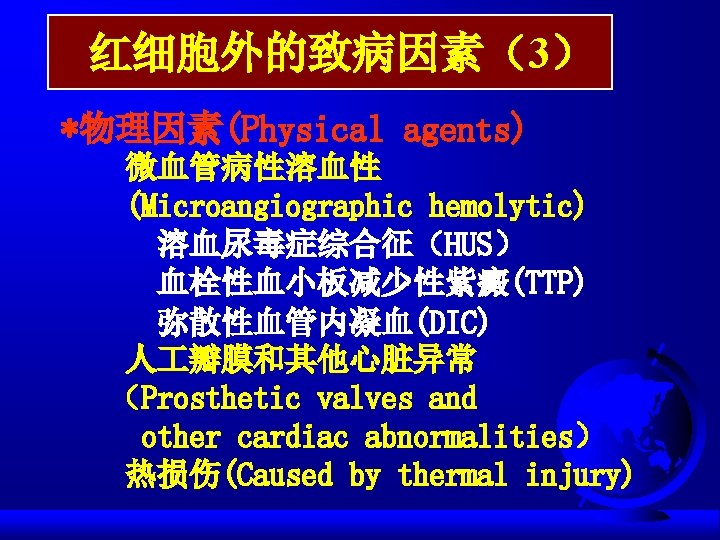 红细胞外的致病因素（3）

*物理因素(Physical agents)

微血管病性溶血性
(Microangiographic hemolytic)
溶血尿毒症综合征（HUS）
血栓性血小板减少性紫癜(TTP)
弥散性血管内凝血(DIC)
人工瓣膜和其他心脏异常
（Prosthetic valves and other cardiac abnormalities）
热损伤(Caused by thermal injury)